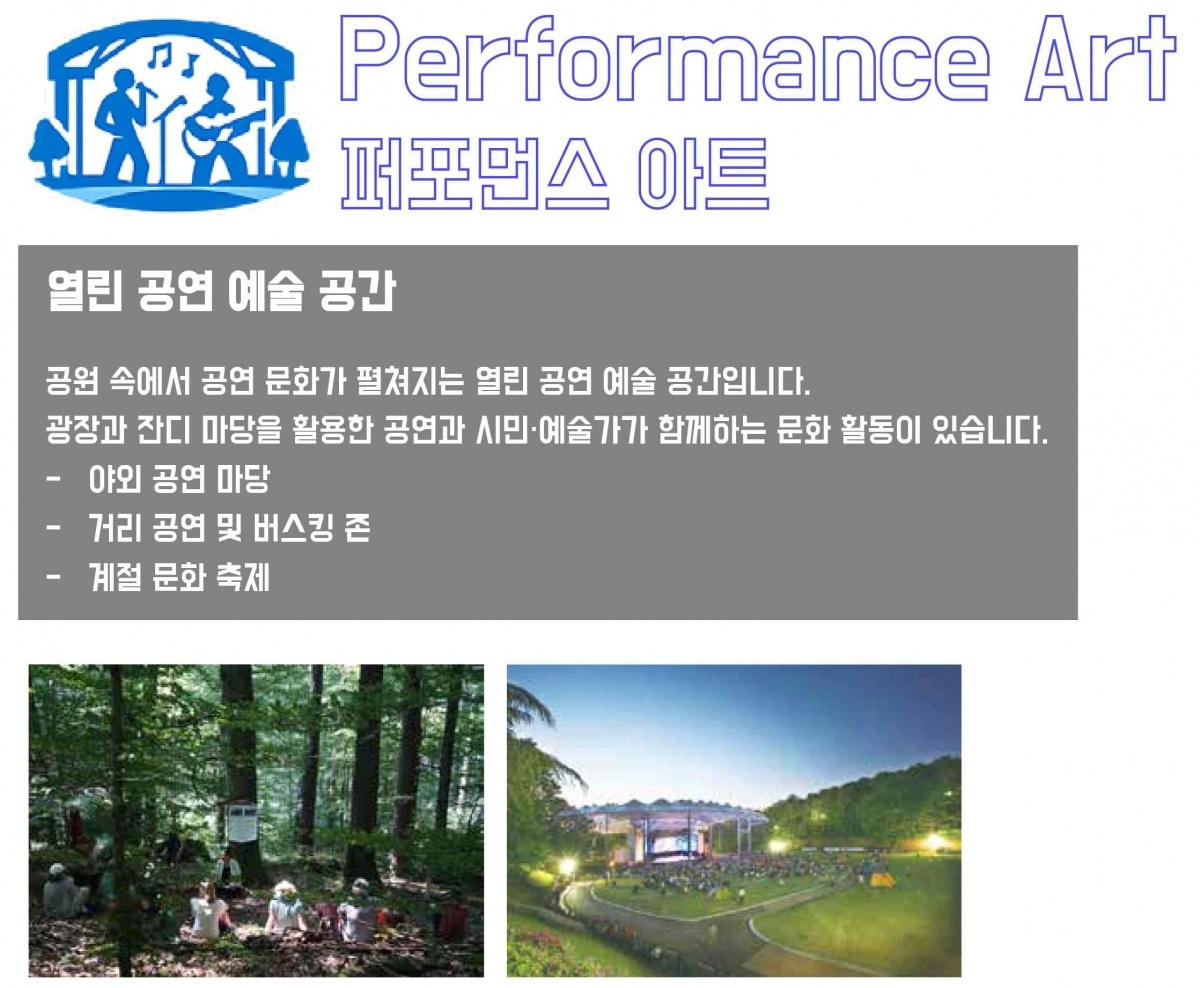 Performance Art
퍼포먼스 아트

열린 공연 예술 공간

공원 속에서 공연 문화가 펼쳐지는 열린 공연 예술 공간입니다.
광장과 잔디 마당을 활용한 공연과 시민·예술가가 함께하는 문화 활동이 있습니다.
- 야외 공연 마당
- 거리 공연 및 버스킹 존
- 계절 문화 축제